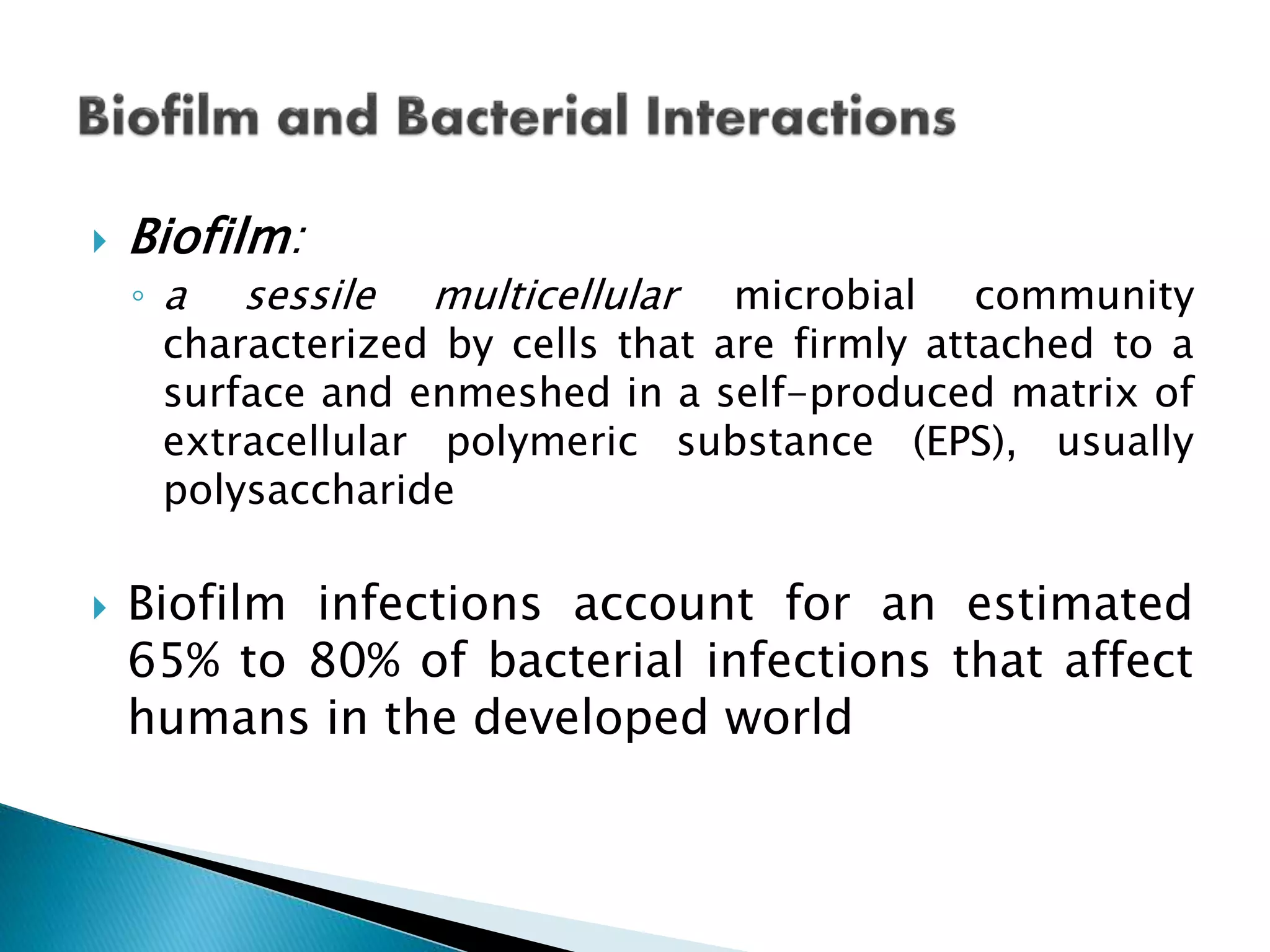 Biofilm and Bacterial Interactions

Biofilm:

a sessile multicellular microbial community characterized by cells that are firmly attached to a surface and enmeshed in a self-produced matrix of extracellular polymeric substance (EPS), usually polysaccharide

Biofilm infections account for an estimated 65% to 80% of bacterial infections that affect humans in the developed world